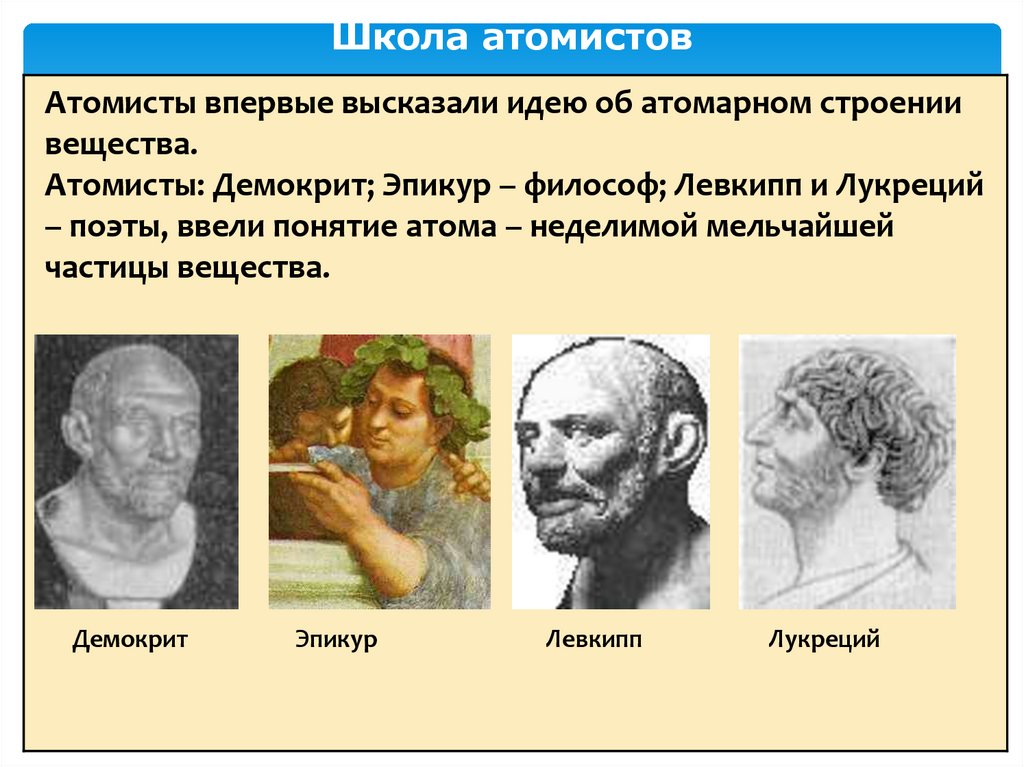 Школа атомистов

Атомисты впервые высказали идею об атомарном строении вещества.
Атомисты: Демокрит; Эпикур – философ; Левкипп и Лукреций – поэты, ввели понятие атома – неделимой мельчайшей частицы вещества.

Демокрит
Эпикур
Левкипп
Лукреций